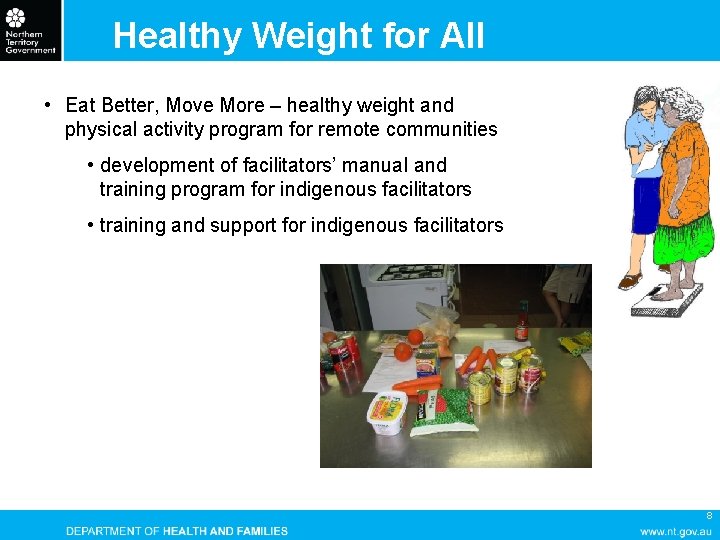 Northern Territory Government

Healthy Weight for All

• Eat Better, Move More – healthy weight and physical activity program for remote communities

• development of facilitators' manual and training program for indigenous facilitators

• training and support for indigenous facilitators

8

DEPARTMENT OF HEALTH AND FAMILIES

www.nt.gov.au